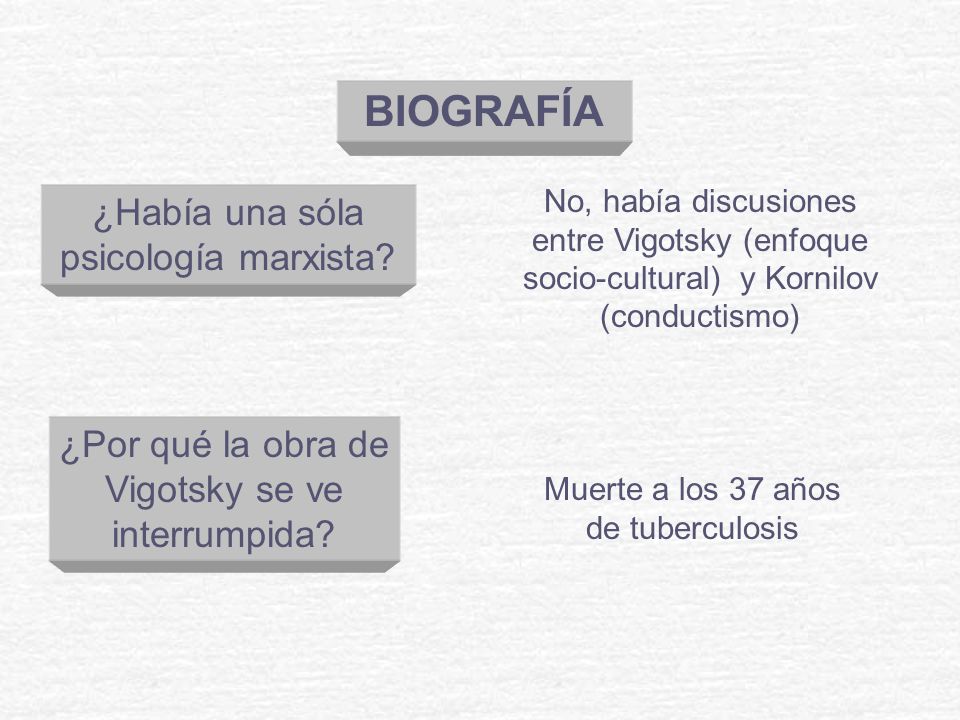 BIOGRAFÍA

¿Había una sóla psicología marxista?

No, había discusiones entre Vigotsky (enfoque socio-cultural) y Kornilov (conductismo)

¿Por qué la obra de Vigotsky se ve interrumpida?

Muerte a los 37 años de tuberculosis